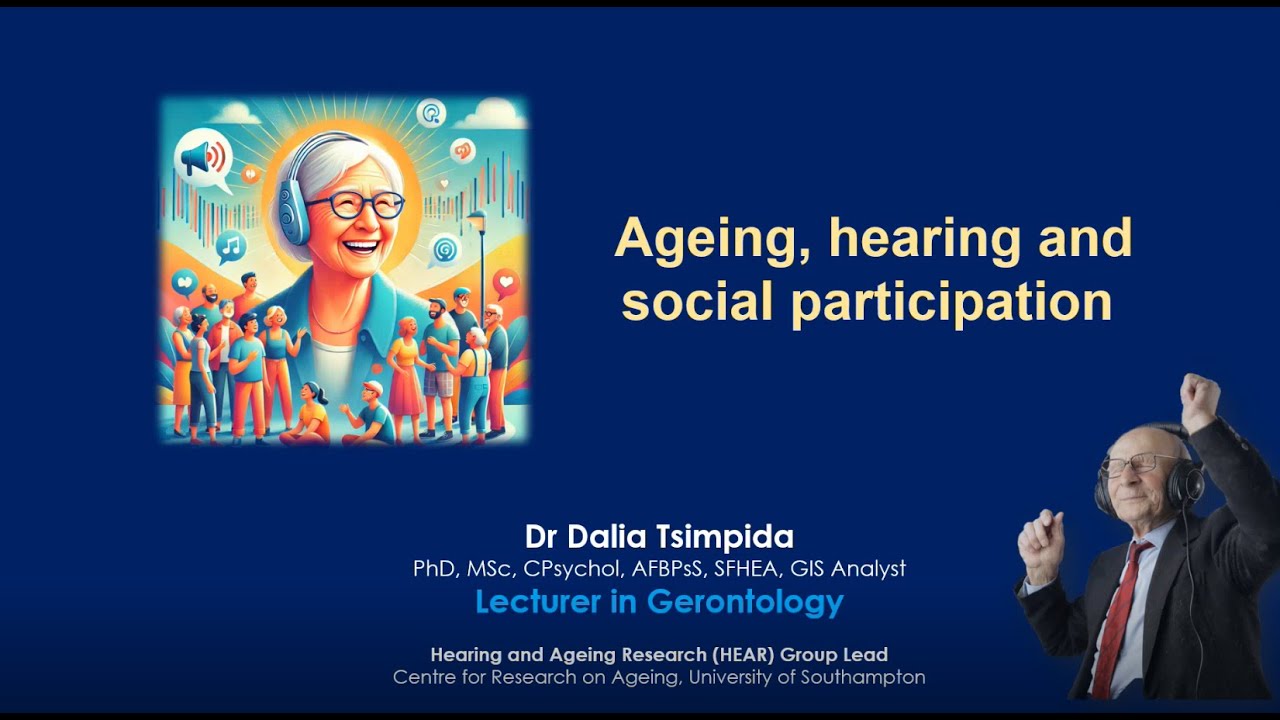 Ageing, hearing and social participation

Dr Dalia Tsimpida
PhD, MSc, CPsychol, AFBPsS, SFHEA, GIS Analyst
Lecturer in Gerontology

Hearing and Ageing Research (HEAR) Group Lead
Centre for Research on Ageing, University of Southampton